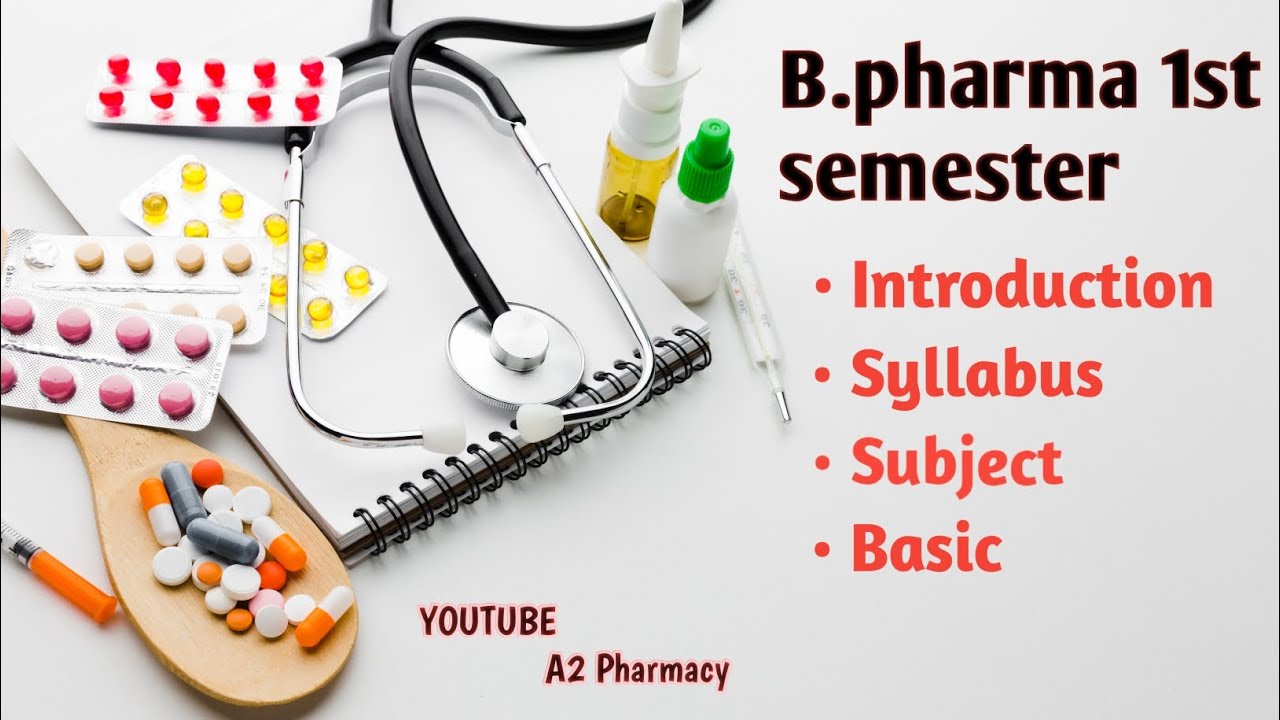 B.pharma 1st semester

• Introduction
• Syllabus
• Subject
• Basic

YOUTUBE
A2 Pharmacy